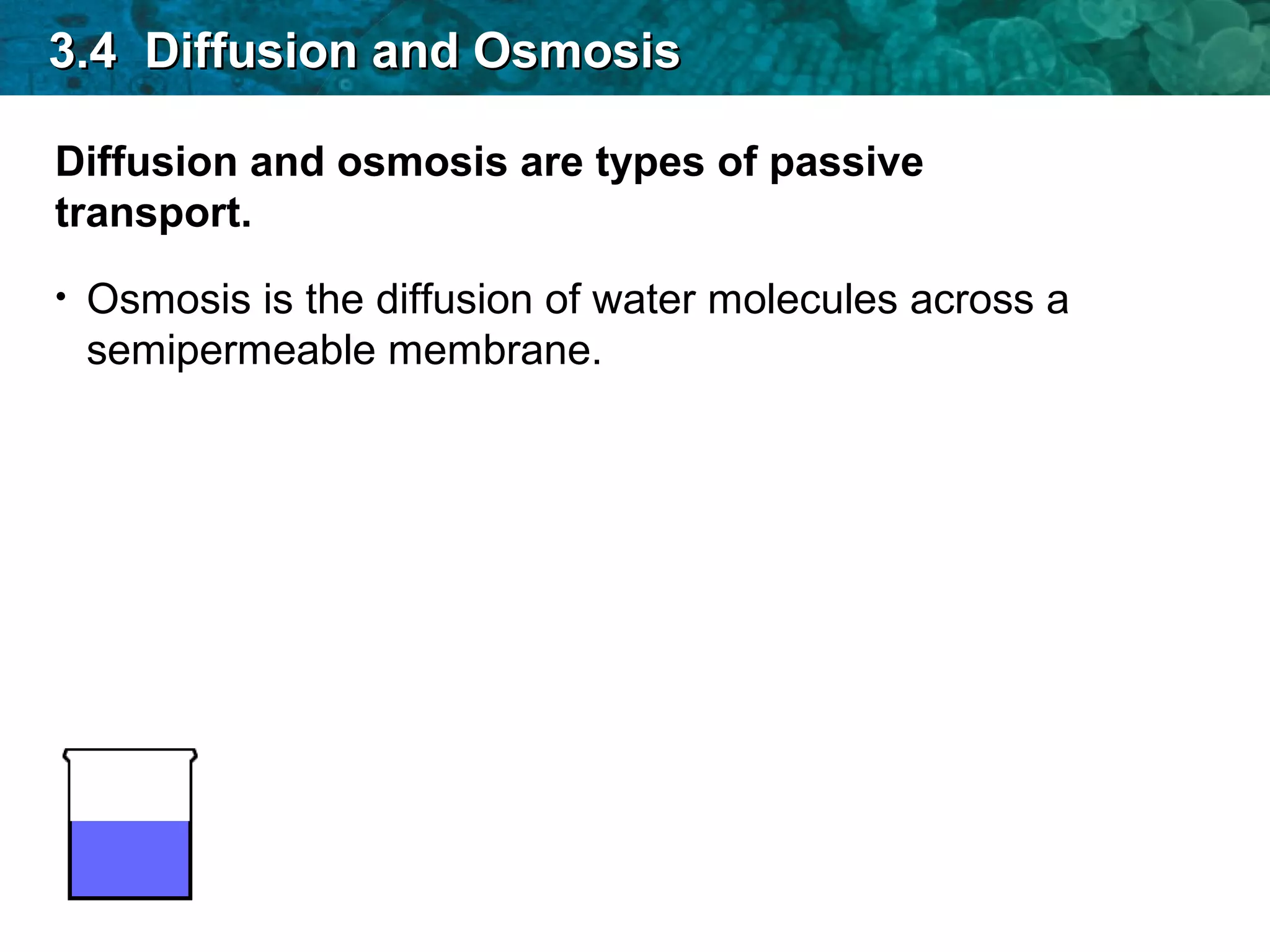 3.4 Diffusion and Osmosis

Diffusion and osmosis are types of passive transport.

• Osmosis is the diffusion of water molecules across a semipermeable membrane.